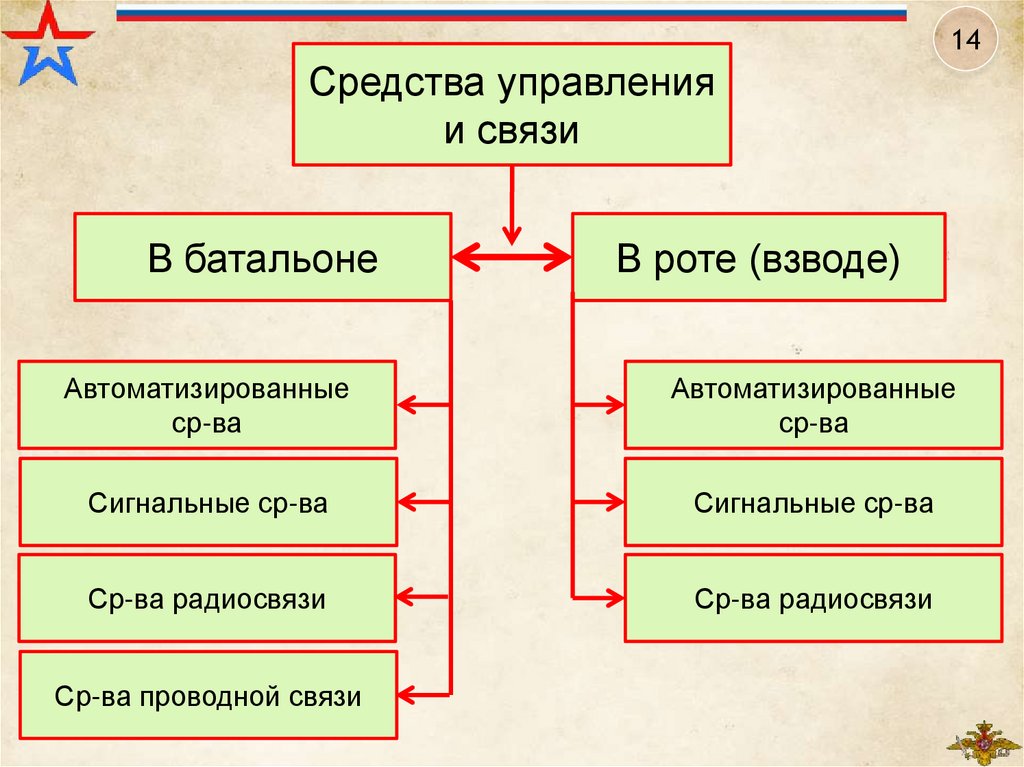 14

Средства управления и связи

В батальоне

В роте (взводе)

Автоматизированные ср-ва

Сигнальные ср-ва

Ср-ва радиосвязи

Ср-ва проводной связи

Автоматизированные ср-ва

Сигнальные ср-ва

Ср-ва радиосвязи